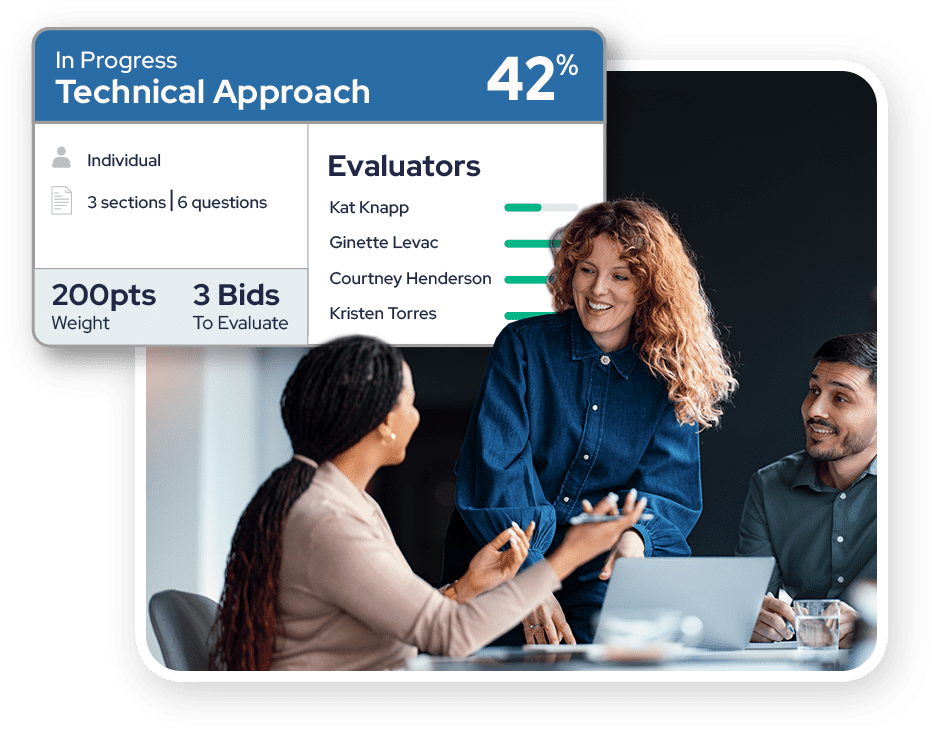 In Progress
Technical Approach
42%

Individual

3 sections | 6 questions

200pts
Weight

3 Bids
To Evaluate

Evaluators

Kat Knapp

Ginette Levac

Courtney Henderson

Kristen Torres